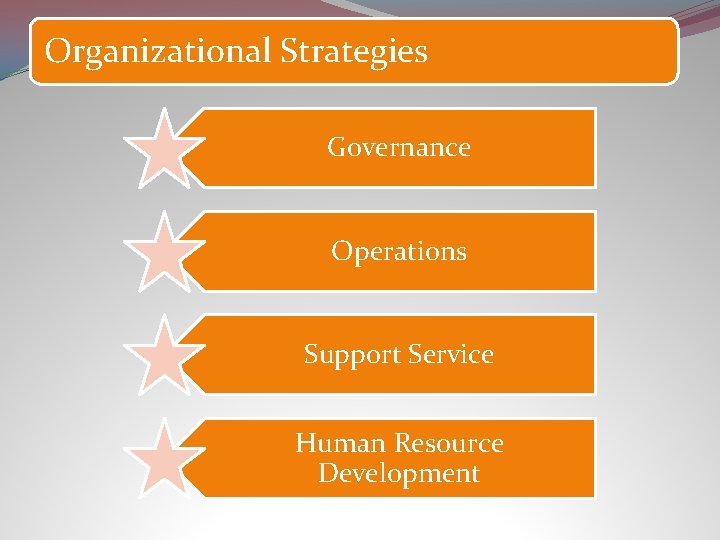 Organizational Strategies

Governance

Operations

Support Service

Human Resource Development